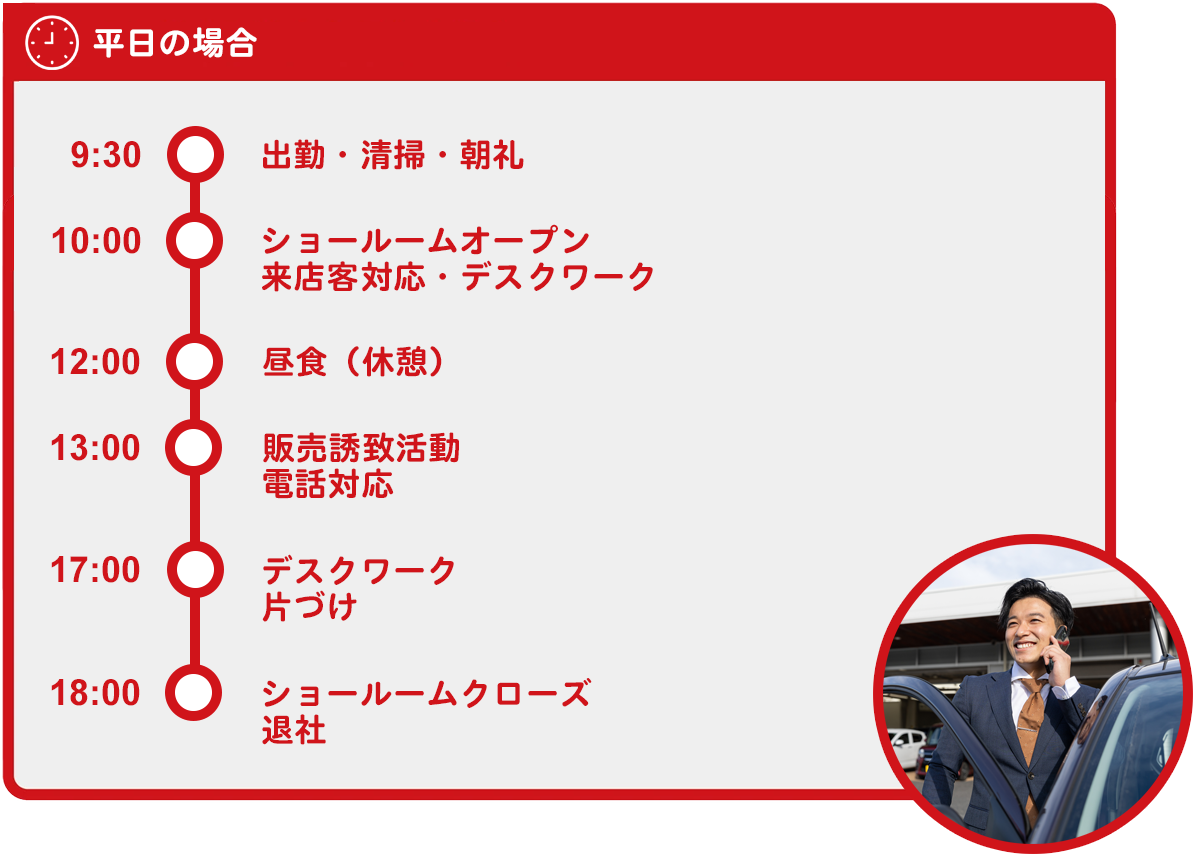 平日の場合

9:30 出勤・清掃・朝礼

10:00 ショールームオープン
来店客対応・デスクワーク

12:00 昼食（休憩）

13:00 販売誘致活動
電話対応

17:00 デスクワーク
片づけ

18:00 ショールームクローズ
退社